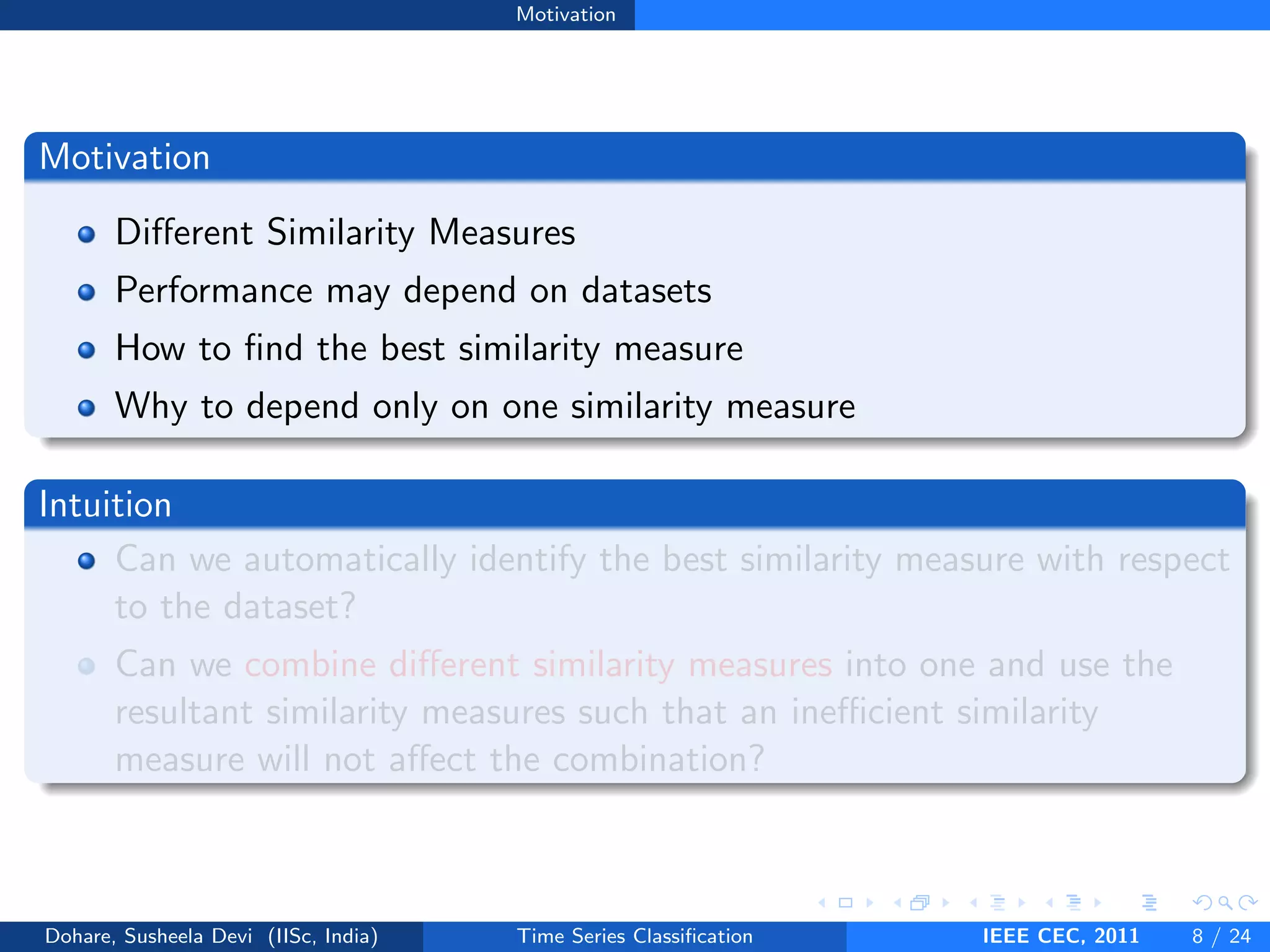 Motivation

Motivation

- Different Similarity Measures
- Performance may depend on datasets
- How to find the best similarity measure
- Why to depend only on one similarity measure

Intuition

- Can we automatically identify the best similarity measure with respect to the dataset?
- Can we combine different similarity measures into one and use the resultant similarity measures such that an inefficient similarity measure will not affect the combination?

Dohare, Susheela Devi (IISc, India) Time Series Classification IEEE CEC, 2011 8 / 24